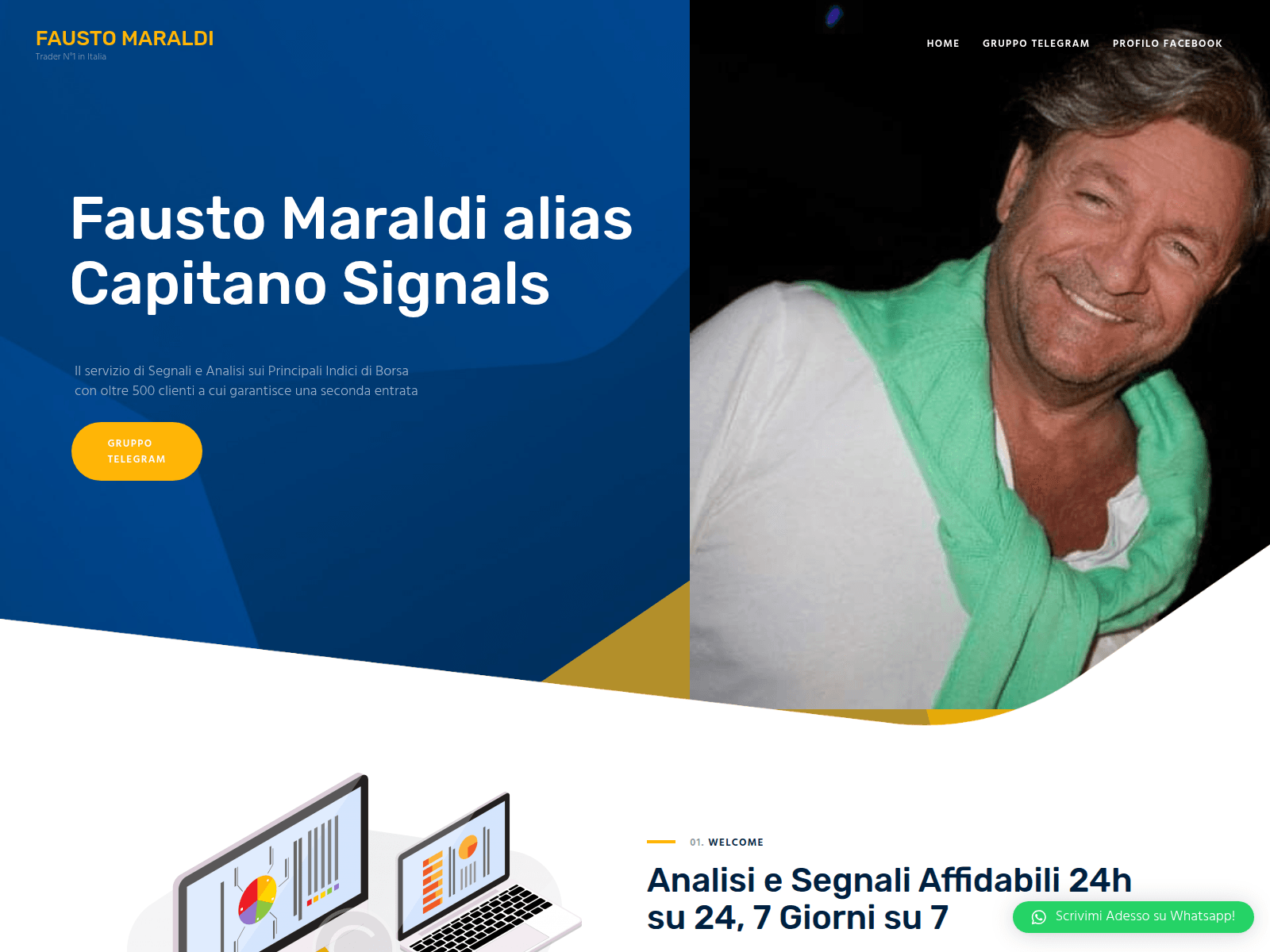 FAUSTO MARALDI
Trader N°1 in Italia

HOME GRUPPO TELEGRAM PROFILO FACEBOOK

Fausto Maraldi alias Capitano Signals

Il servizio di Segnali e Analisi sui Principali Indici di Borsa con oltre 500 clienti a cui garantisce una seconda entrata

GRUPPO TELEGRAM

01. WELCOME

Analisi e Segnali Affidabili 24h su 24, 7 Giorni su 7

Scrivimi Adesso su Whatsapp!